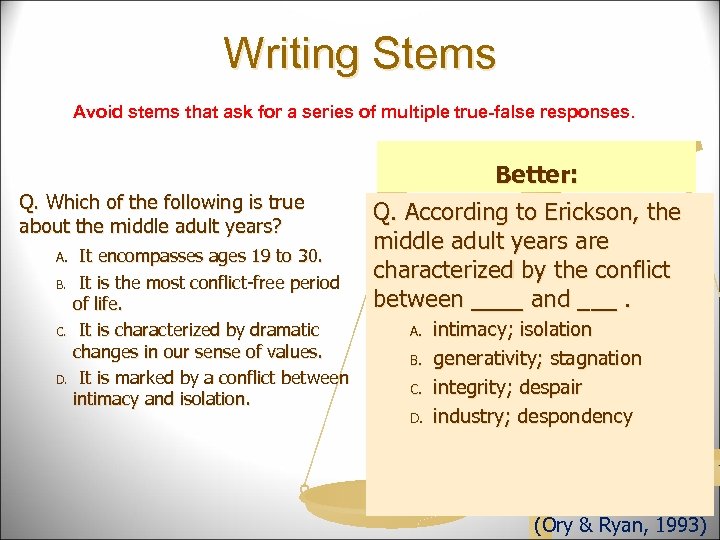 Writing Stems

Avoid stems that ask for a series of multiple true-false responses.

Q. Which of the following is true about the middle adult years?

A. It encompasses ages 19 to 30.

B. It is the most conflict-free period of life.

C. It is characterized by dramatic changes in our sense of values.

D. It is marked by a conflict between intimacy and isolation.

Better:

Q. According to Erickson, the middle adult years are characterized by the conflict between ____ and ___ .

A. intimacy; isolation

B. generativity; stagnation

C. integrity; despair

D. industry; despondency

(Ory & Ryan, 1993)